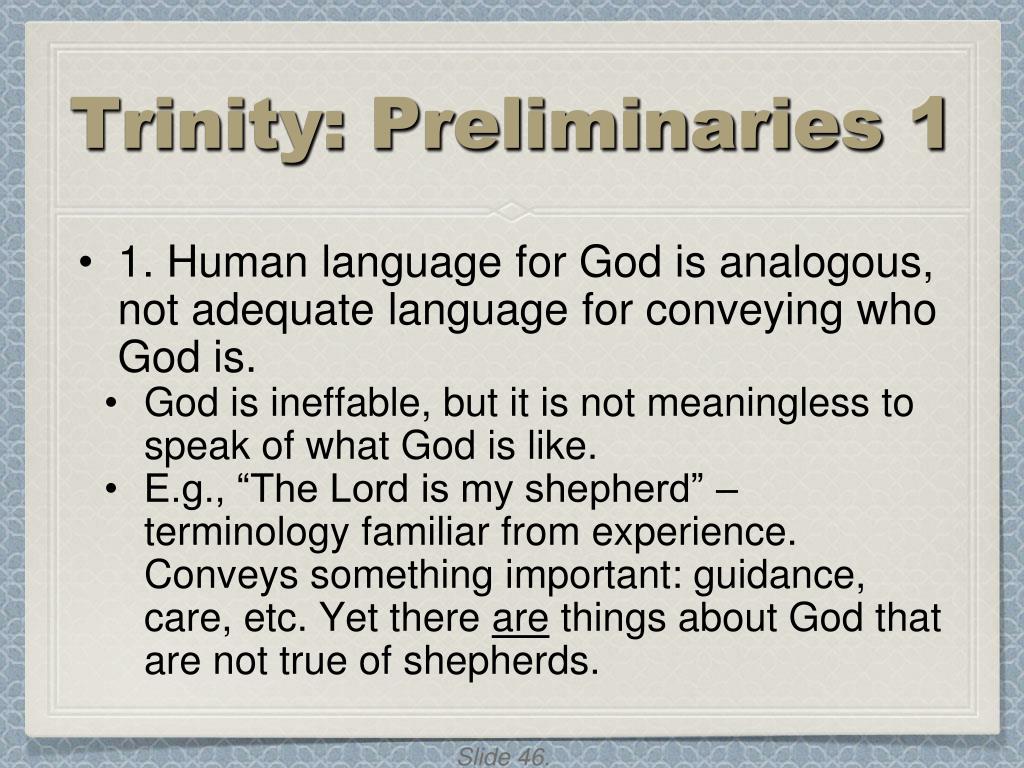 Trinity: Preliminaries 1

• 1. Human language for God is analogous, not adequate language for conveying who God is.
• God is ineffable, but it is not meaningless to speak of what God is like.
• E.g., “The Lord is my shepherd” – terminology familiar from experience. Conveys something important: guidance, care, etc. Yet there are things about God that are not true of shepherds.

Slide 46.